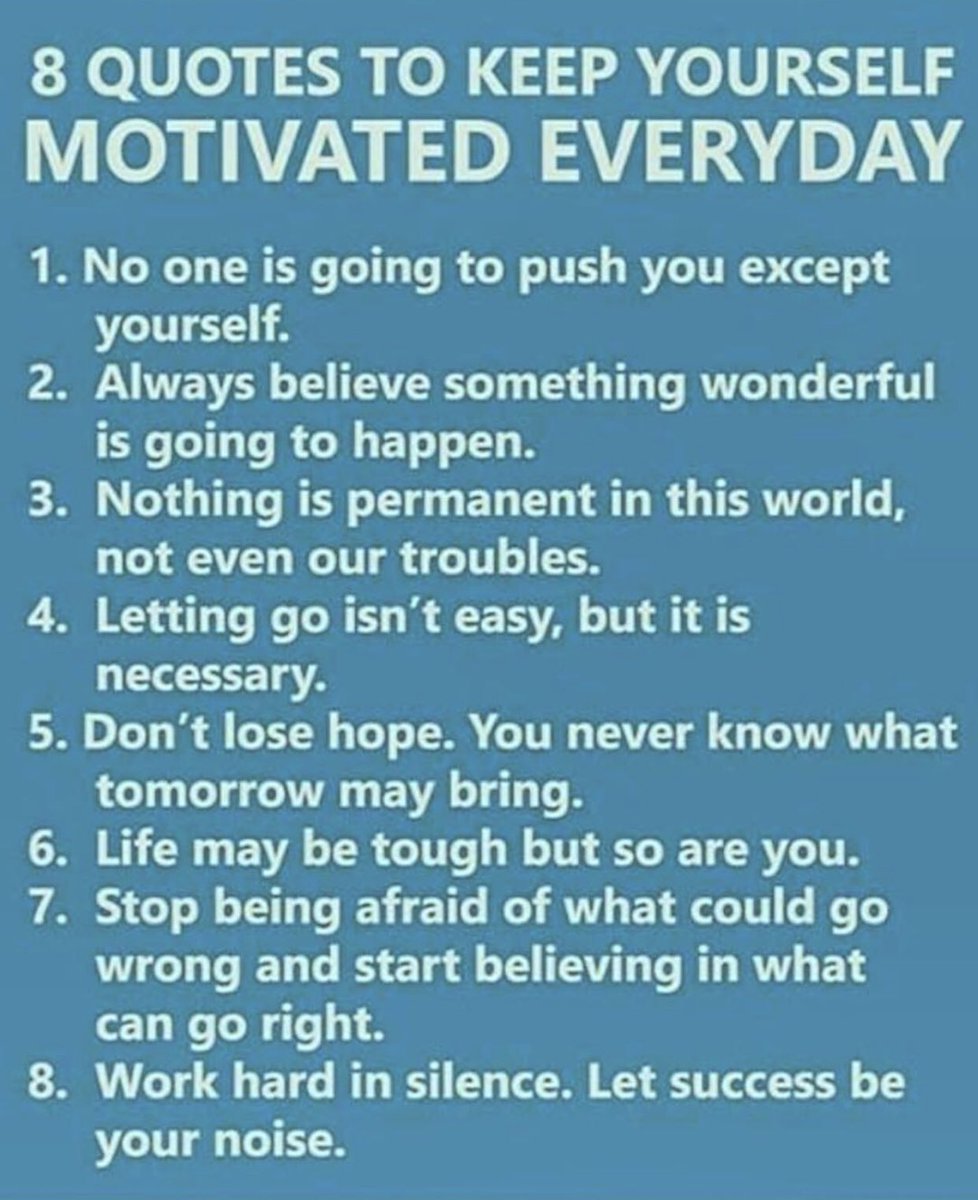 8 QUOTES TO KEEP YOURSELF
MOTIVATED EVERYDAY

1. No one is going to push you except yourself.
2. Always believe something wonderful is going to happen.
3. Nothing is permanent in this world, not even our troubles.
4. Letting go isn't easy, but it is necessary.
5. Don't lose hope. You never know what tomorrow may bring.
6. Life may be tough but so are you.
7. Stop being afraid of what could go wrong and start believing in what can go right.
8. Work hard in silence. Let success be your noise.